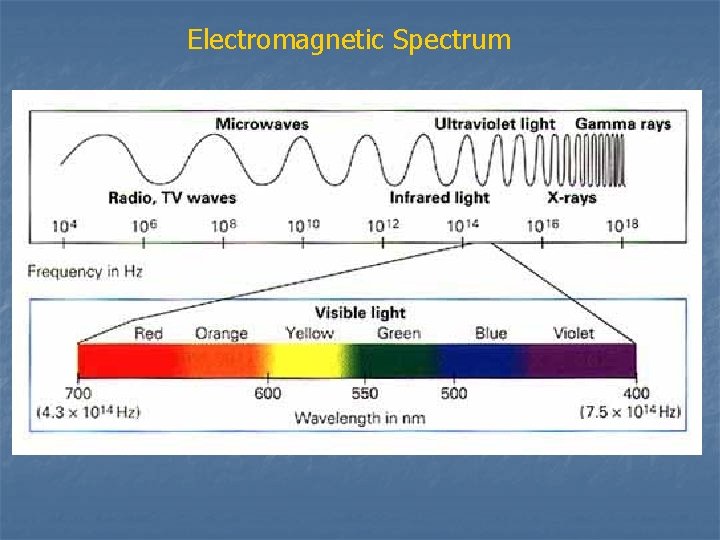 Electromagnetic Spectrum

Microwaves
Ultraviolet light
Gamma rays
Radio, TV waves
Infrared light
X-rays

$10^4$ $10^6$ $10^8$ $10^{10}$ $10^{12}$ $10^{14}$ $10^{16}$ $10^{18}$

Frequency in Hz

Visible light
Red Orange Yellow Green Blue Violet

700 600 550 500 400
($4.3 \times 10^{14}$ Hz)
Wavelength in nm
($7.5 \times 10^{14}$ Hz)